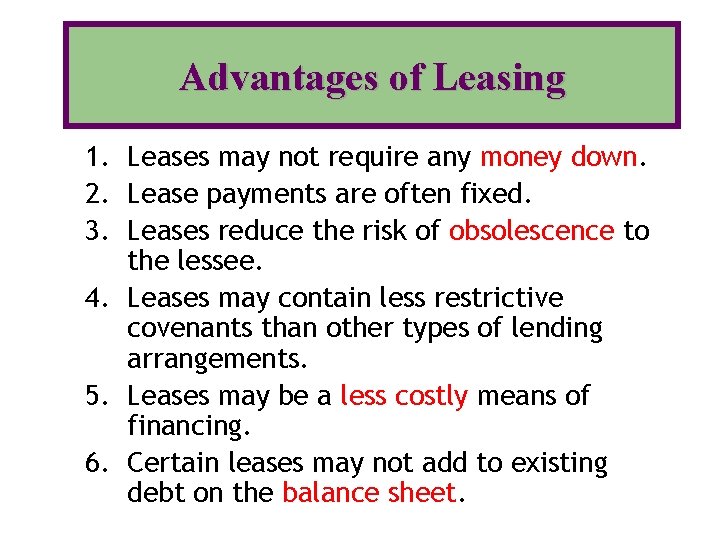 Advantages of Leasing

1. Leases may not require any money down.
2. Lease payments are often fixed.
3. Leases reduce the risk of obsolescence to the lessee.
4. Leases may contain less restrictive covenants than other types of lending arrangements.
5. Leases may be a less costly means of financing.
6. Certain leases may not add to existing debt on the balance sheet.